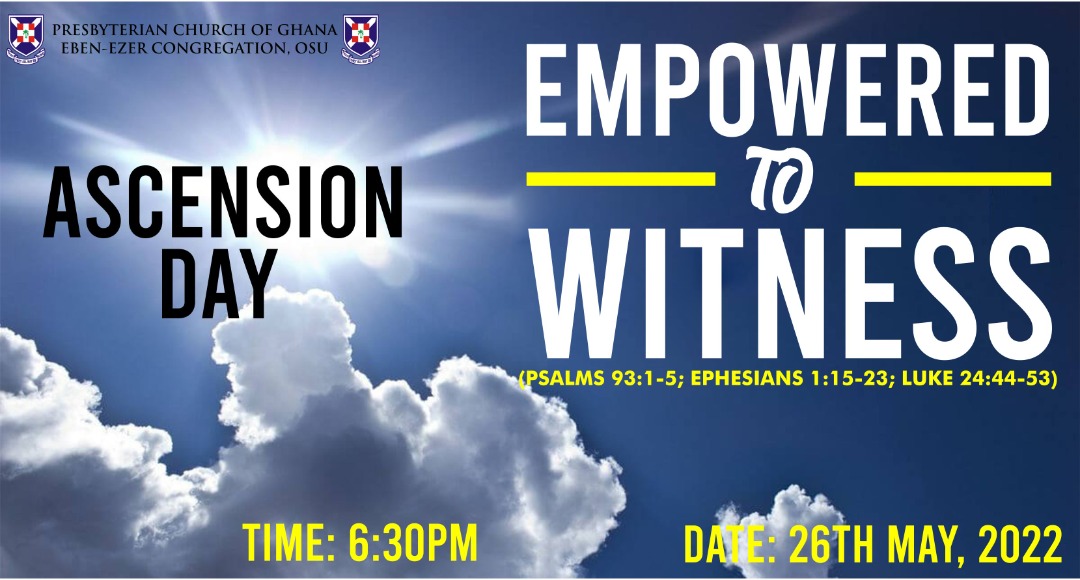 PRESBYTERIAN CHURCH OF GHANA
EBEN-EZER CONGREGATION, OSU

ASCENSION DAY

EMPOWERED TO WITNESS

(PSALMS 93:1-5; EPHESIANS 1:15-23; LUKE 24:44-53)

TIME: 6:30PM

DATE: 26TH MAY, 2022